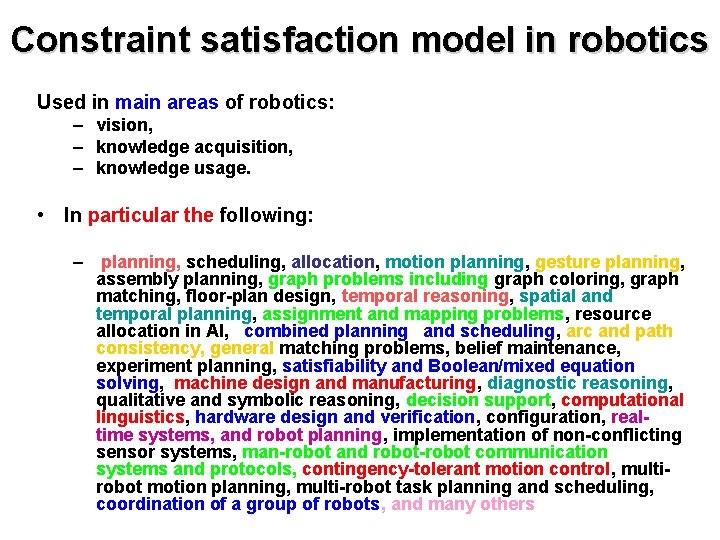 Constraint satisfaction model in robotics

Used in main areas of robotics:
– vision,
– knowledge acquisition,
– knowledge usage.

• In particular the following:

– planning, scheduling, allocation, motion planning, gesture planning, assembly planning, graph problems including graph coloring, graph matching, floor-plan design, temporal reasoning, spatial and temporal planning, assignment and mapping problems, resource allocation in AI, combined planning and scheduling, arc and path consistency, general matching problems, belief maintenance, experiment planning, satisfiability and Boolean/mixed equation solving, machine design and manufacturing, diagnostic reasoning, qualitative and symbolic reasoning, decision support, computational linguistics, hardware design and verification, configuration, real-time systems, and robot planning, implementation of non-conflicting sensor systems, man-robot and robot-robot communication systems and protocols, contingency-tolerant motion control, multi-robot motion planning, multi-robot task planning and scheduling, coordination of a group of robots, and many others